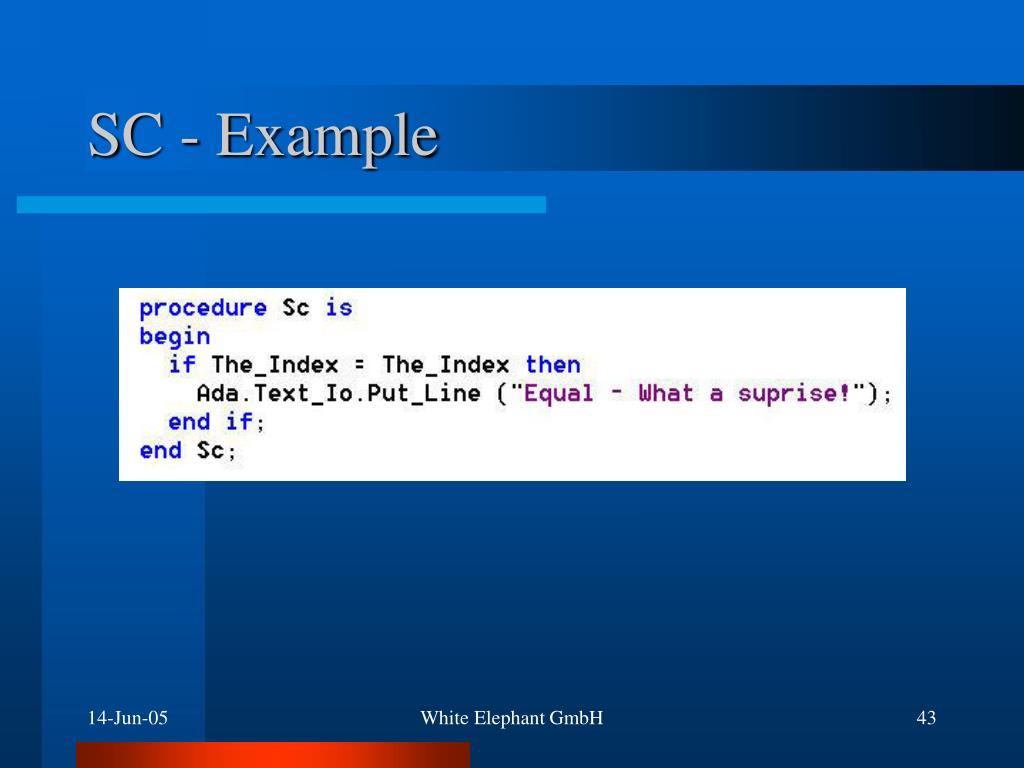 SC - Example

procedure Sc is
begin
  if The_Index = The_Index then
    Ada.Text_Io.Put_Line ("Equal - What a suprise!");
  end if;
end Sc;

14-Jun-05

White Elephant GmbH

43